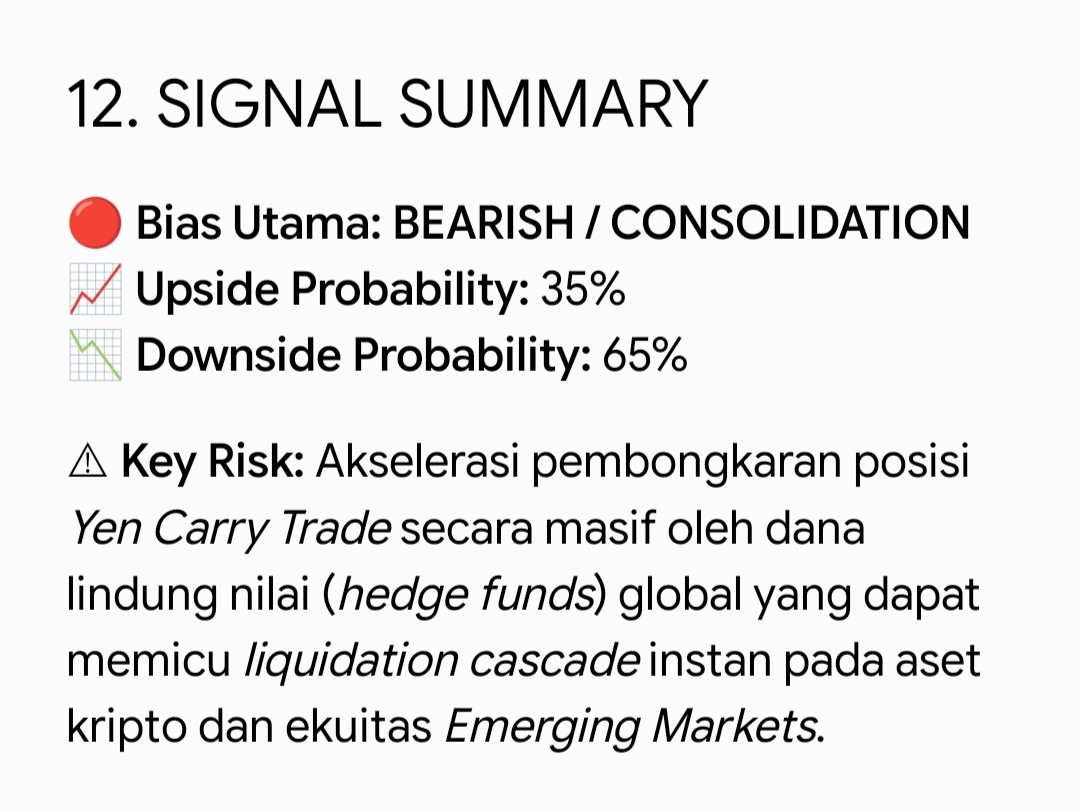 12. SIGNAL SUMMARY

🔴 Bias Utama: BEARISH / CONSOLIDATION
📈 Upside Probability: 35%
📉 Downside Probability: 65%

⚠ Key Risk: Akselerasi pembongkaran posisi Yen Carry Trade secara masif oleh dana lindung nilai (hedge funds) global yang dapat memicu liquidation cascade instan pada aset kripto dan ekuitas Emerging Markets.